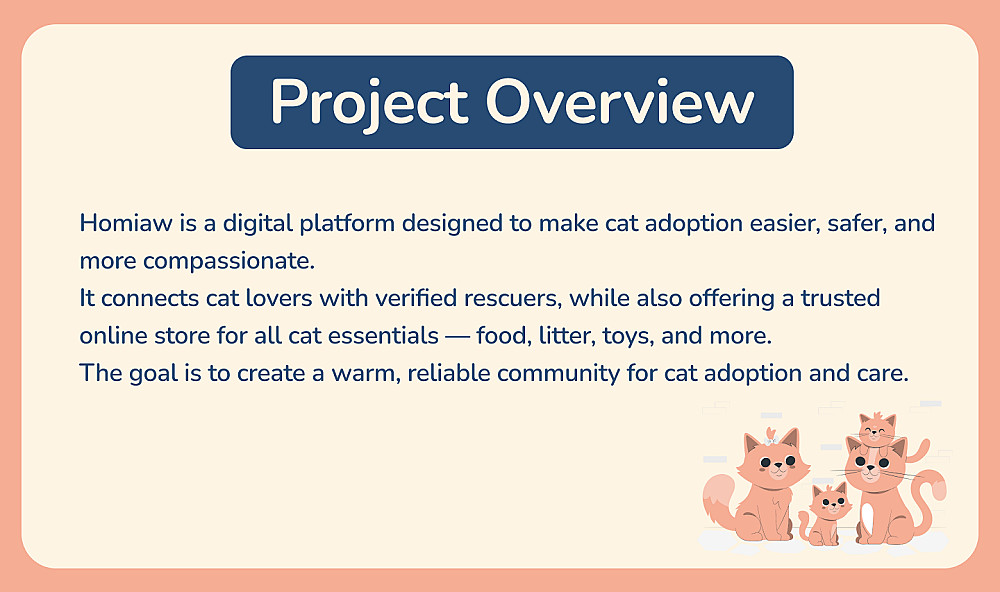 Project Overview

Homiaw is a digital platform designed to make cat adoption easier, safer, and more compassionate.
It connects cat lovers with verified rescuers, while also offering a trusted online store for all cat essentials — food, litter, toys, and more.
The goal is to create a warm, reliable community for cat adoption and care.